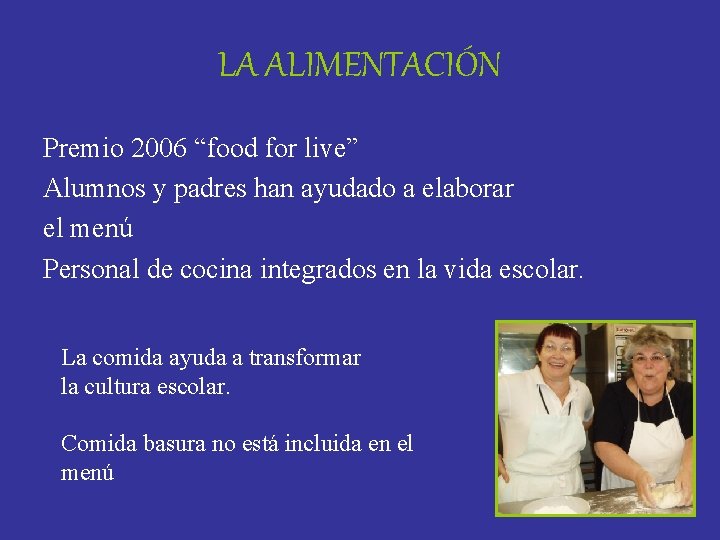 LA ALIMENTACIÓN

Premio 2006 “food for live”
Alumnos y padres han ayudado a elaborar el menú
Personal de cocina integrados en la vida escolar.

La comida ayuda a transformar la cultura escolar.

Comida basura no está incluida en el menú